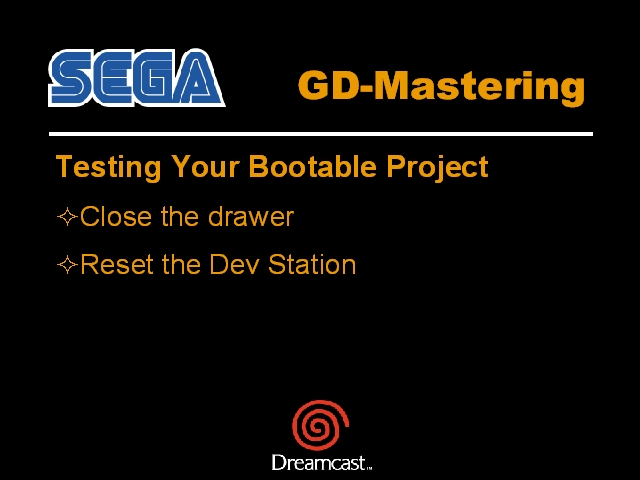 SEGA

GD-Mastering

Testing Your Bootable Project

✧Close the drawer

✧Reset the Dev Station

Dreamcast™